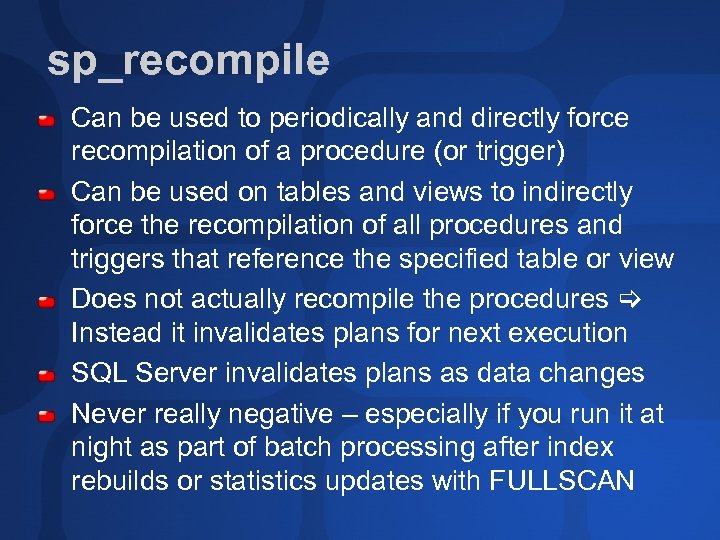 sp_recompile

Can be used to periodically and directly force recompilation of a procedure (or trigger)

Can be used on tables and views to indirectly force the recompilation of all procedures and triggers that reference the specified table or view

Does not actually recompile the procedures ⇨ Instead it invalidates plans for next execution

SQL Server invalidates plans as data changes

Never really negative – especially if you run it at night as part of batch processing after index rebuilds or statistics updates with FULLSCAN